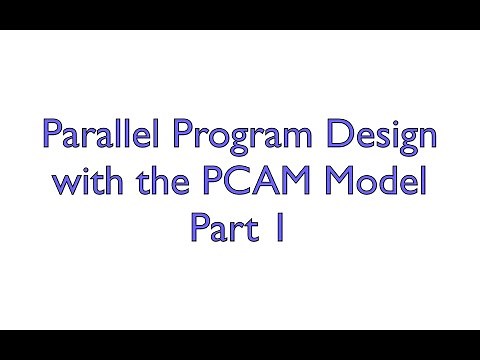 Parallel Program Design with the PCAM Model Part 1